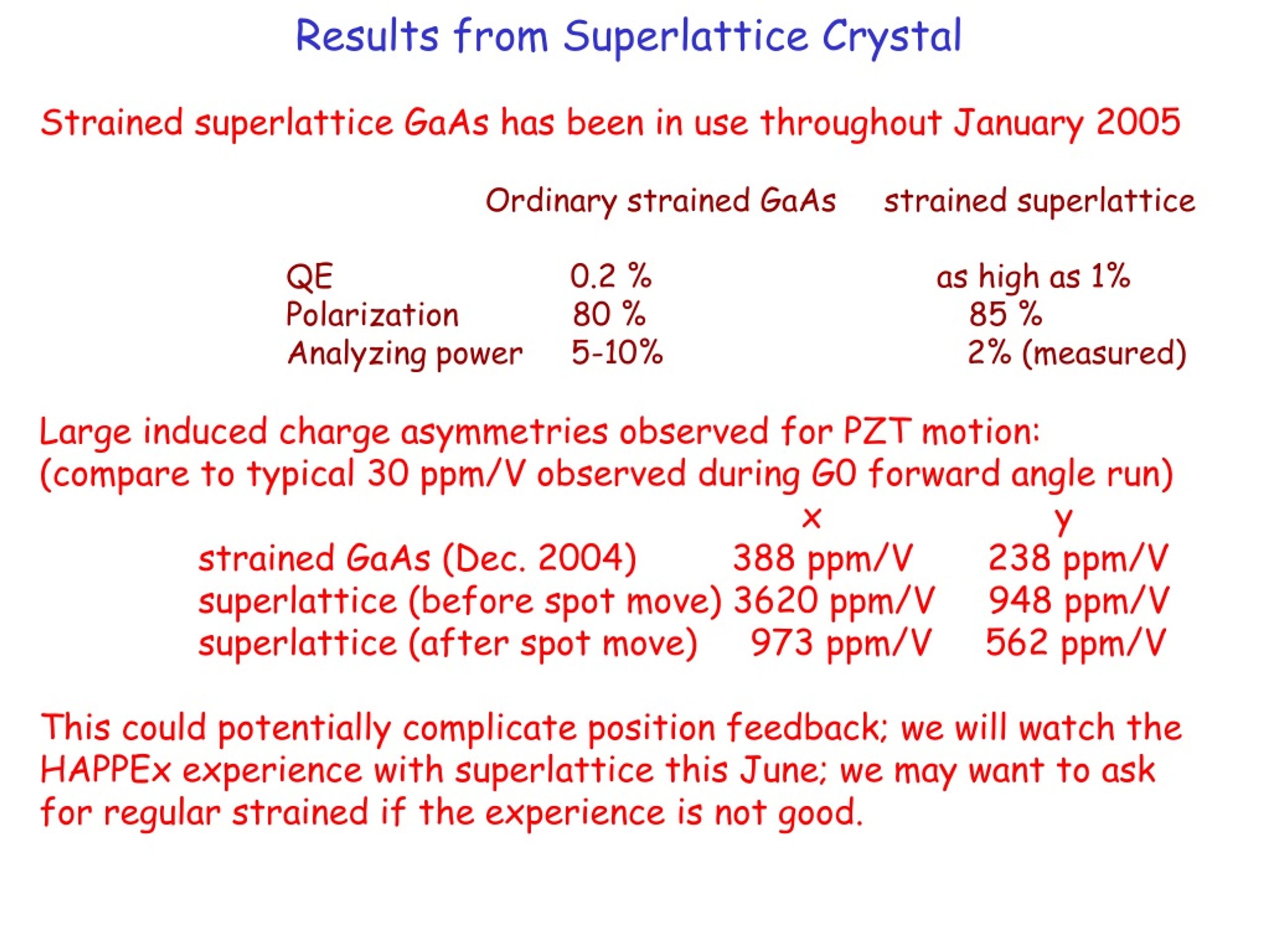 Results from Superlattice Crystal

Strained superlattice GaAs has been in use throughout January 2005

| | Ordinary strained GaAs | strained superlattice |
|---|---|---|
| QE | 0.2 % | as high as 1% |
| Polarization | 80 % | 85 % |
| Analyzing power | 5-10% | 2% (measured) |

Large induced charge asymmetries observed for PZT motion:
(compare to typical 30 ppm/V observed during G0 forward angle run)

| | x | y |
|---|---|---|
| strained GaAs (Dec. 2004) | 388 ppm/V | 238 ppm/V |
| superlattice (before spot move) | 3620 ppm/V | 948 ppm/V |
| superlattice (after spot move) | 973 ppm/V | 562 ppm/V |

This could potentially complicate position feedback; we will watch the HAPPEx experience with superlattice this June; we may want to ask for regular strained if the experience is not good.